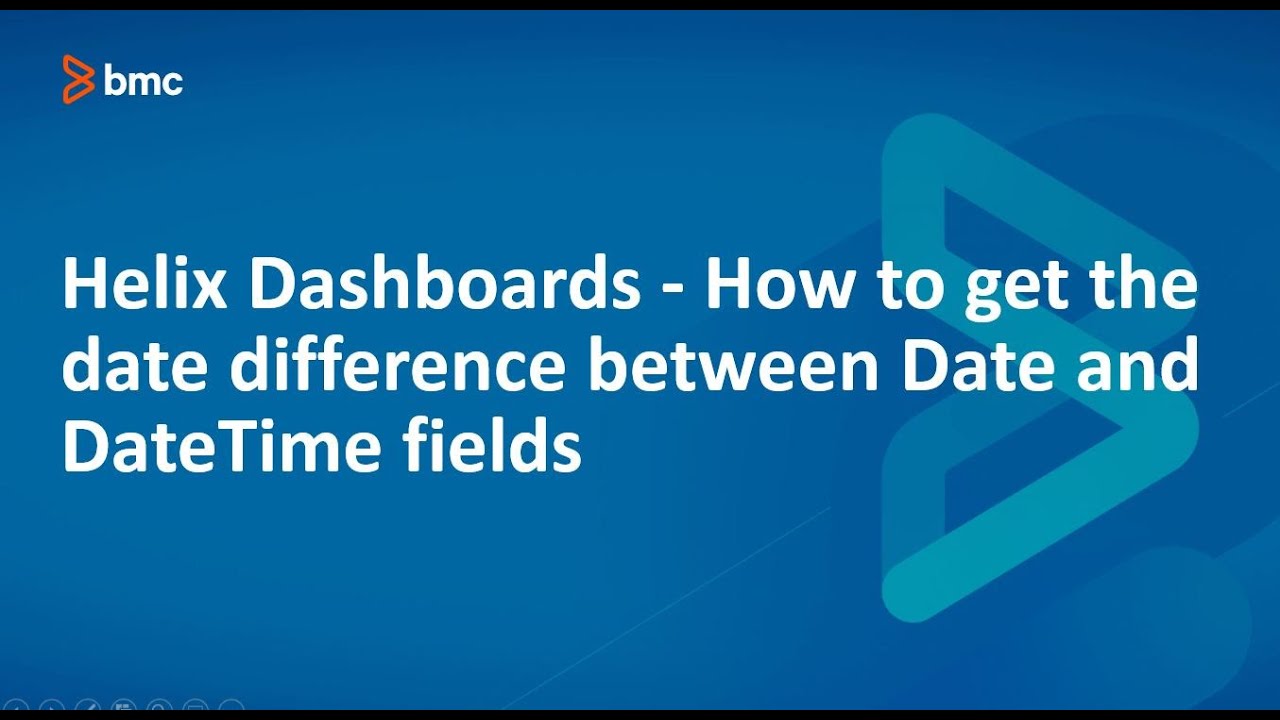 bmc

Helix Dashboards - How to get the date difference between Date and DateTime fields